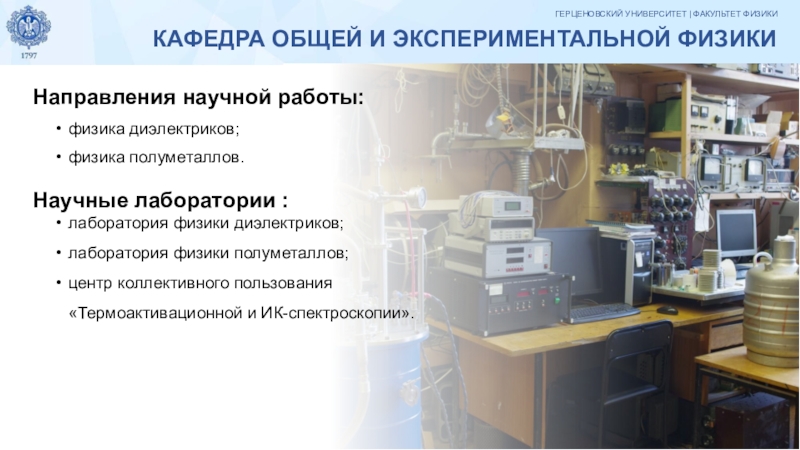 1797

ГЕРЦЕНОВСКИЙ УНИВЕРСИТЕТ | ФАКУЛЬТЕТ ФИЗИКИ

КАФЕДРА ОБЩЕЙ И ЭКСПЕРИМЕНТАЛЬНОЙ ФИЗИКИ

Направления научной работы:

• физика диэлектриков;

• физика полуметаллов.

Научные лаборатории :

• лаборатория физики диэлектриков;

• лаборатория физики полуметаллов;

• центр коллективного пользования «Термоактивационной и ИК-спектроскопии».